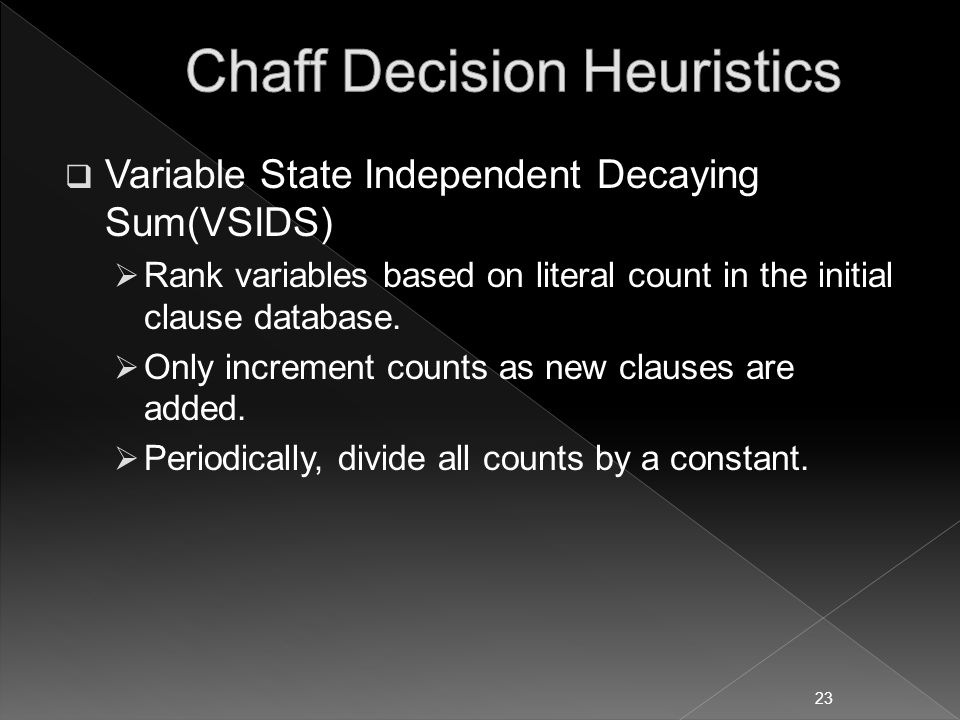 Chaff Decision Heuristics

❑ Variable State Independent Decaying Sum(VSIDS)

➢ Rank variables based on literal count in the initial clause database.

➢ Only increment counts as new clauses are added.

➢ Periodically, divide all counts by a constant.

23